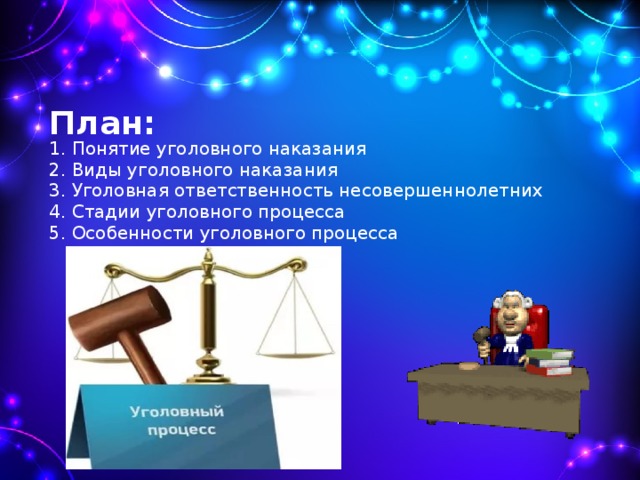 План:
1. Понятие уголовного наказания
2. Виды уголовного наказания
3. Уголовная ответственность несовершеннолетних
4. Стадии уголовного процесса
5. Особенности уголовного процесса

Уголовный процесс